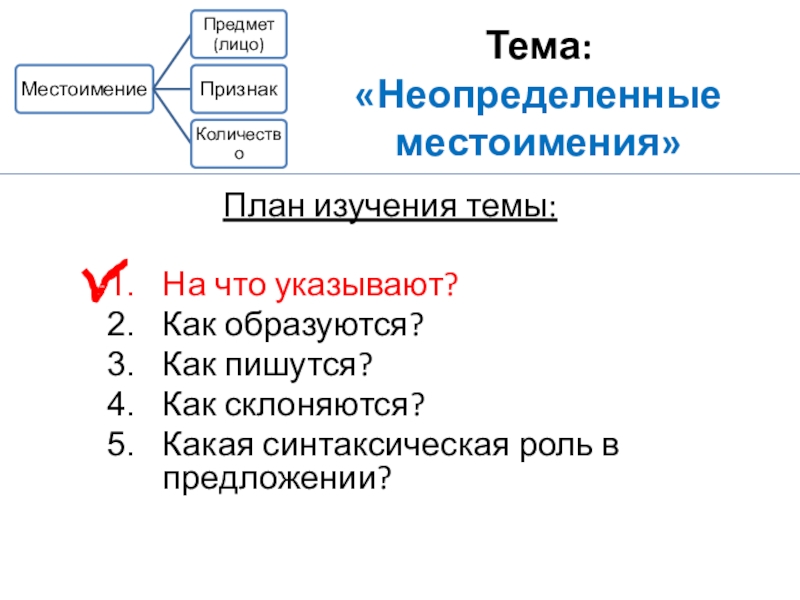 Местоимение

Предмет (лицо)

Признак

Количество

Тема: «Неопределенные местоимения»

План изучения темы:

1. На что указывают?
2. Как образуются?
3. Как пишутся?
4. Как склоняются?
5. Какая синтаксическая роль в предложении?